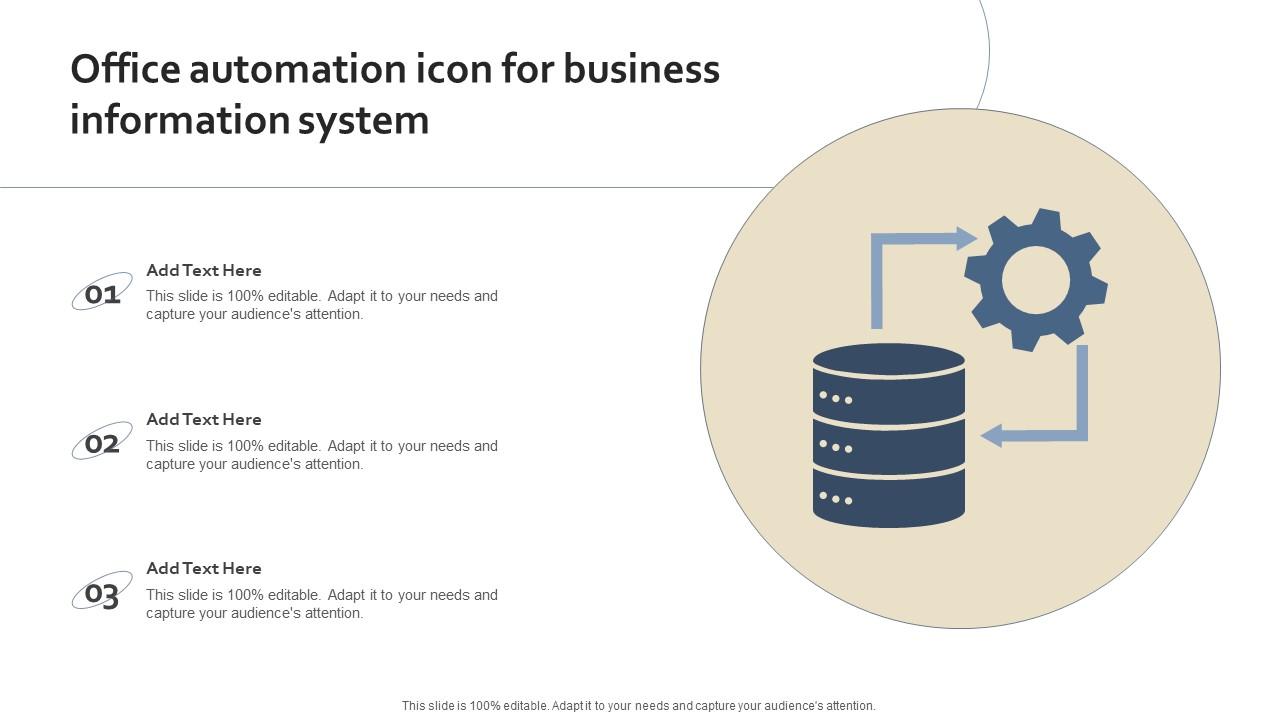 Office automation icon for business information system

01
Add Text Here
This slide is 100% editable. Adapt it to your needs and capture your audience's attention.

02
Add Text Here
This slide is 100% editable. Adapt it to your needs and capture your audience's attention.

03
Add Text Here
This slide is 100% editable. Adapt it to your needs and capture your audience's attention.

This slide is 100% editable. Adapt it to your needs and capture your audience's attention.